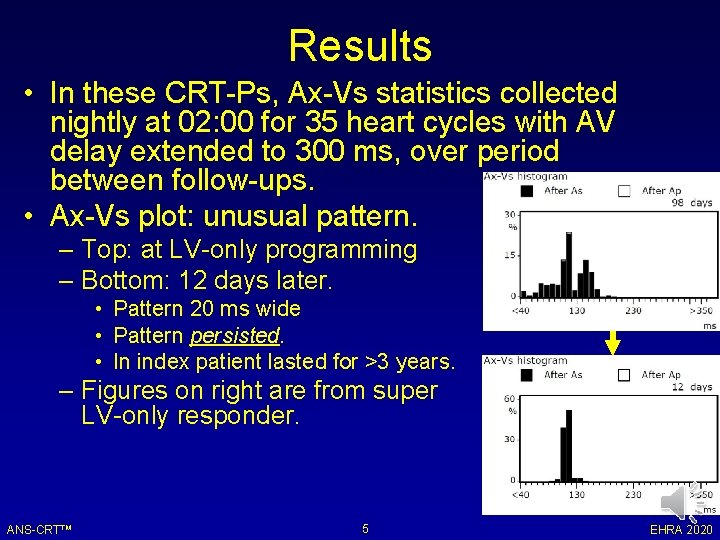 Results

• In these CRT-Ps, Ax-Vs statistics collected nightly at 02:00 for 35 heart cycles with AV delay extended to 300 ms, over period between follow-ups.
• Ax-Vs plot: unusual pattern.
– Top: at LV-only programming
– Bottom: 12 days later.
• Pattern 20 ms wide
• Pattern persisted.
• In index patient lasted for >3 years.
– Figures on right are from super LV-only responder.

Ax-Vs histogram
After As
After Ap
98 days
30
%
15
0
<40
130
230
>350
ms

Ax-Vs histogram
After As
After Ap
12 days
60
%
30
0
<40
130
230
>350
ms

ANS-CRT™
5
EHRA 2020